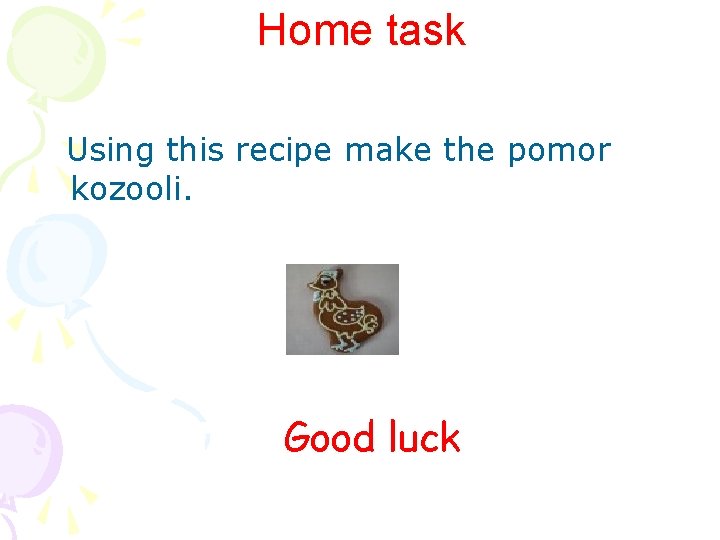 Home task

Using this recipe make the pomor kozooli.

Good luck